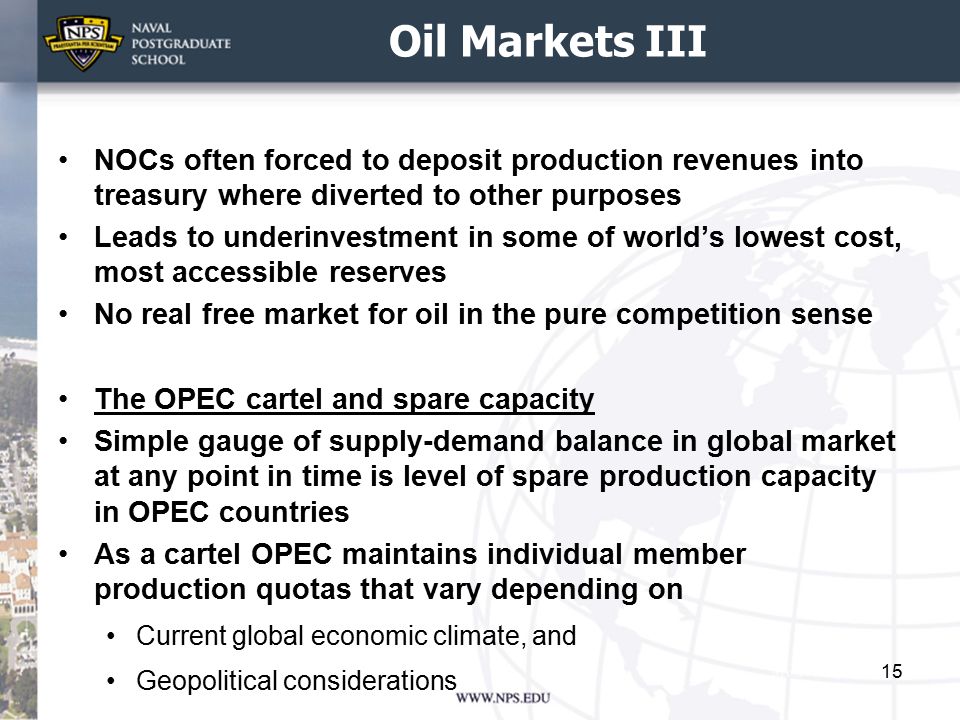 NPS
PRAESTANTIA PER SCIENTIAM
NAVAL POSTGRADUATE SCHOOL

Oil Markets III

• NOCs often forced to deposit production revenues into treasury where diverted to other purposes
• Leads to underinvestment in some of world's lowest cost, most accessible reserves
• No real free market for oil in the pure competition sense

• The OPEC cartel and spare capacity
• Simple gauge of supply-demand balance in global market at any point in time is level of spare production capacity in OPEC countries
• As a cartel OPEC maintains individual member production quotas that vary depending on
  • Current global economic climate, and
  • Geopolitical considerations

15

WWW.NPS.EDU